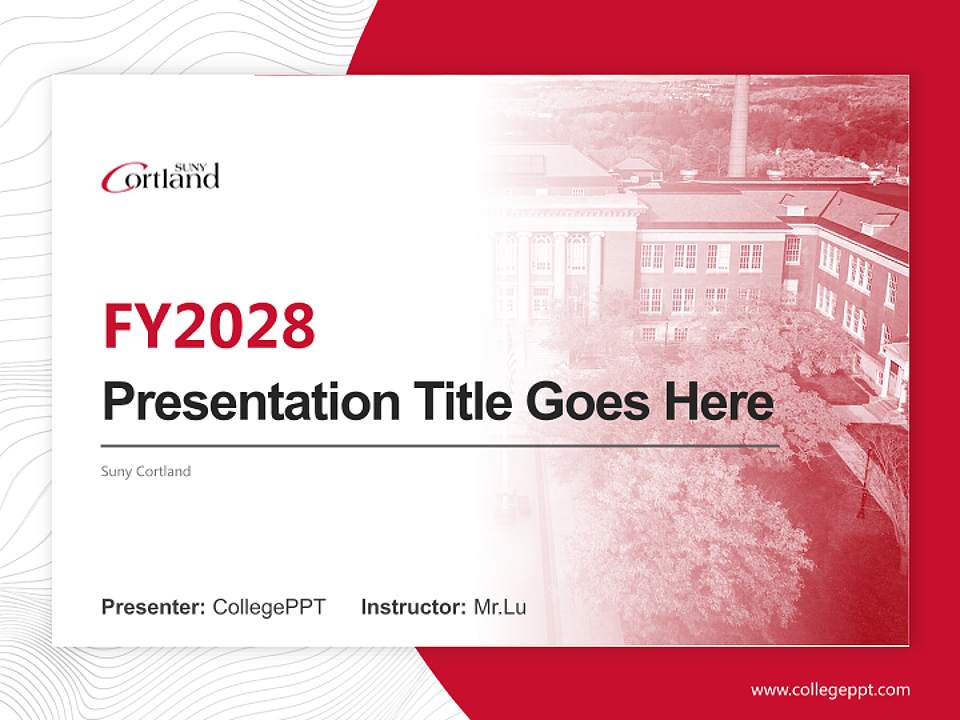 SUNY Cortland

FY2028

Presentation Title Goes Here

Suny Cortland

Presenter: CollegePPT Instructor: Mr.Lu

www.collegeppt.com